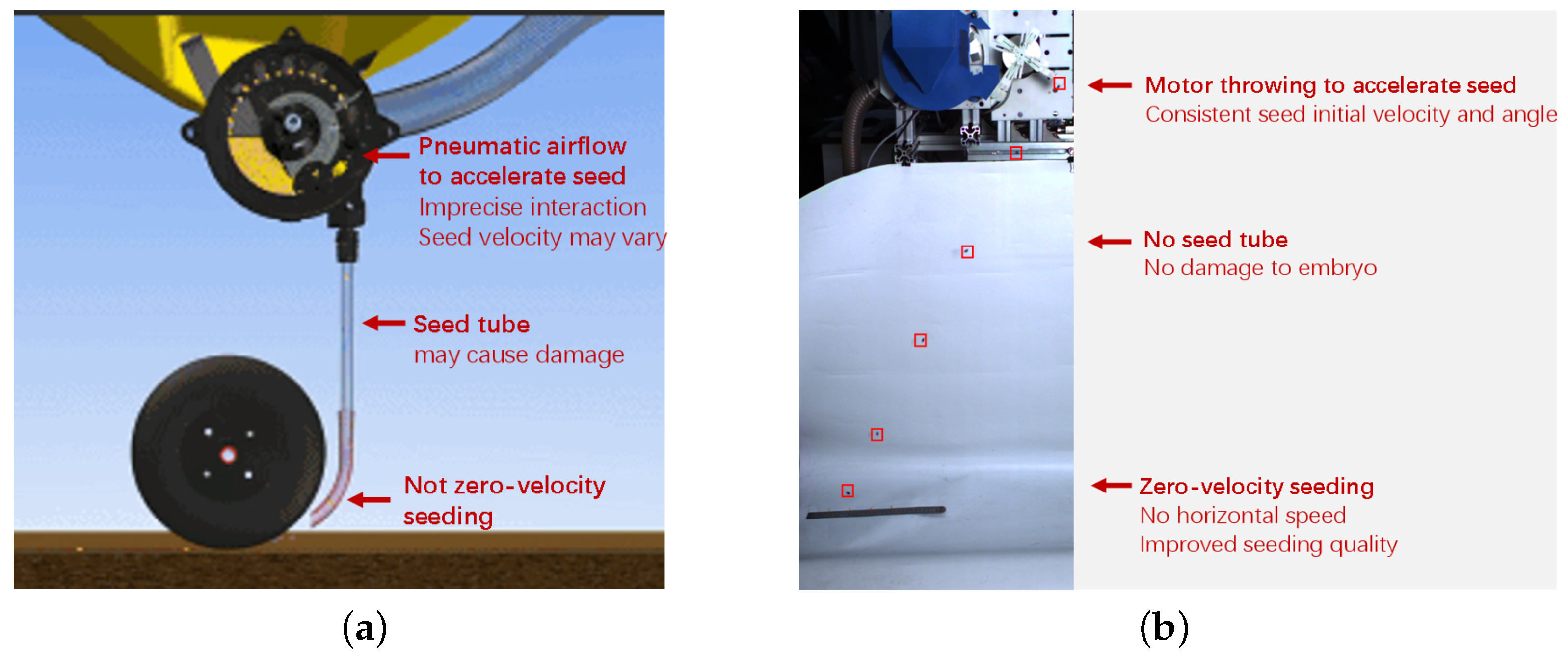 Pneumatic airflow to accelerate seed
Imprecise interaction
Seed velocity may vary

Seed tube
may cause damage

Not zero-velocity seeding

(a)

Motor throwing to accelerate seed
Consistent seed initial velocity and angle

No seed tube
No damage to embryo

Zero-velocity seeding
No horizontal speed
Improved seeding quality

(b)